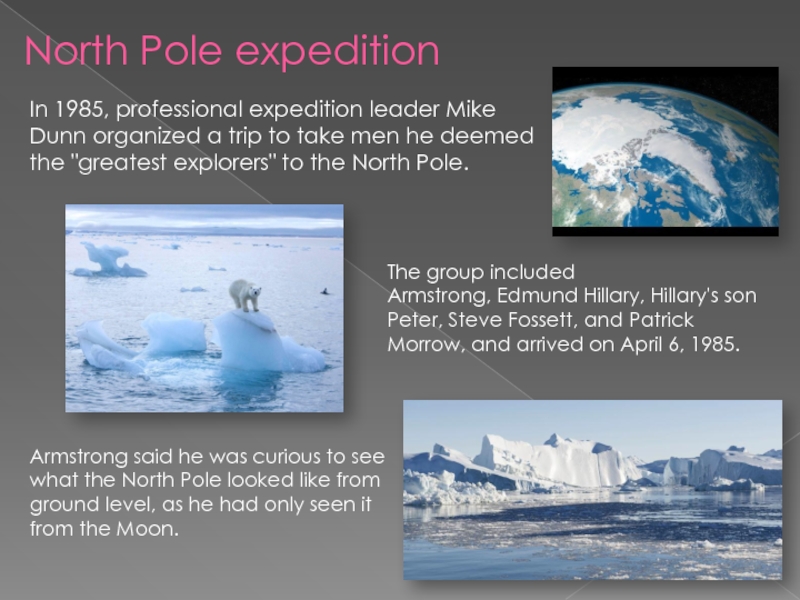 North Pole expedition

In 1985, professional expedition leader Mike Dunn organized a trip to take men he deemed the "greatest explorers" to the North Pole.

The group included Armstrong, Edmund Hillary, Hillary's son Peter, Steve Fossett, and Patrick Morrow, and arrived on April 6, 1985.

Armstrong said he was curious to see what the North Pole looked like from ground level, as he had only seen it from the Moon.